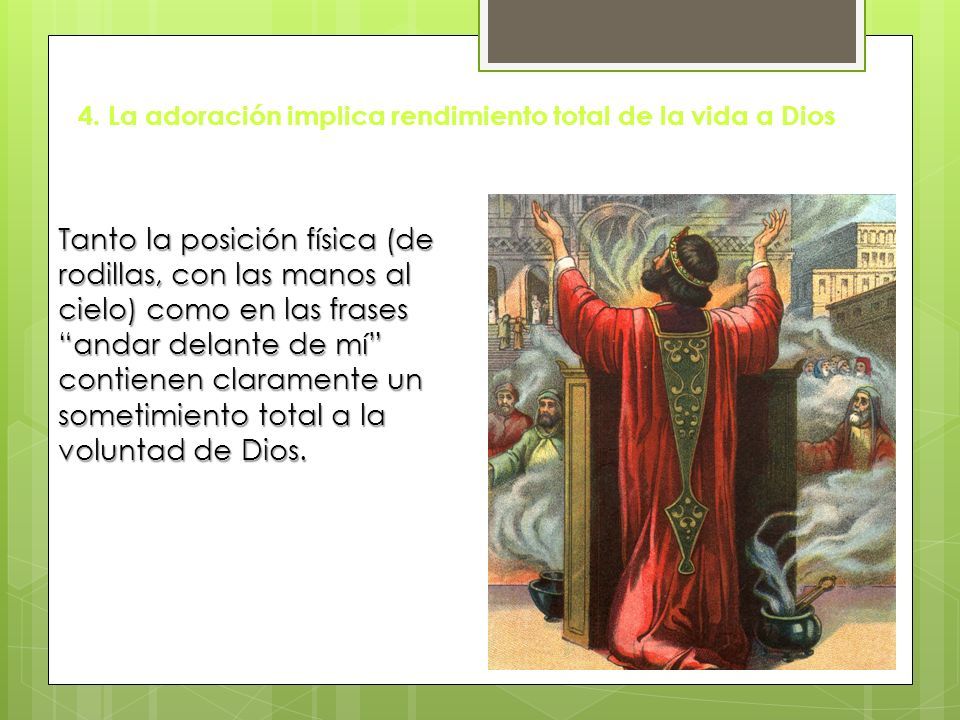 4. La adoración implica rendimiento total de la vida a Dios

Tanto la posición física (de rodillas, con las manos al cielo) como en las frases “andar delante de mí” contienen claramente un sometimiento total a la voluntad de Dios.